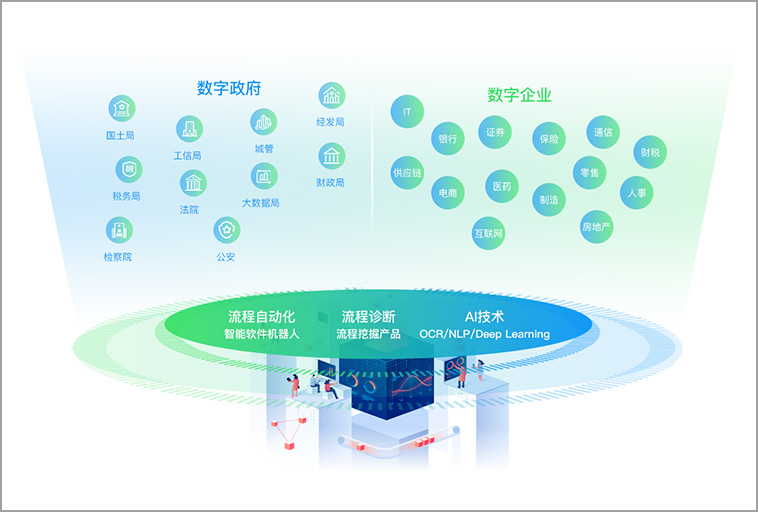 数字政府

国土局
工信局
城管
经发局
税务局
法院
大数据局
财政局
检察院
公安

数字企业

IT
银行
证券
保险
通信
财税
供应链
电商
医药
制造
零售
人事
互联网
房地产

流程自动化
智能软件机器人

流程诊断
流程挖掘产品

AI技术
OCR/NLP/Deep Learning